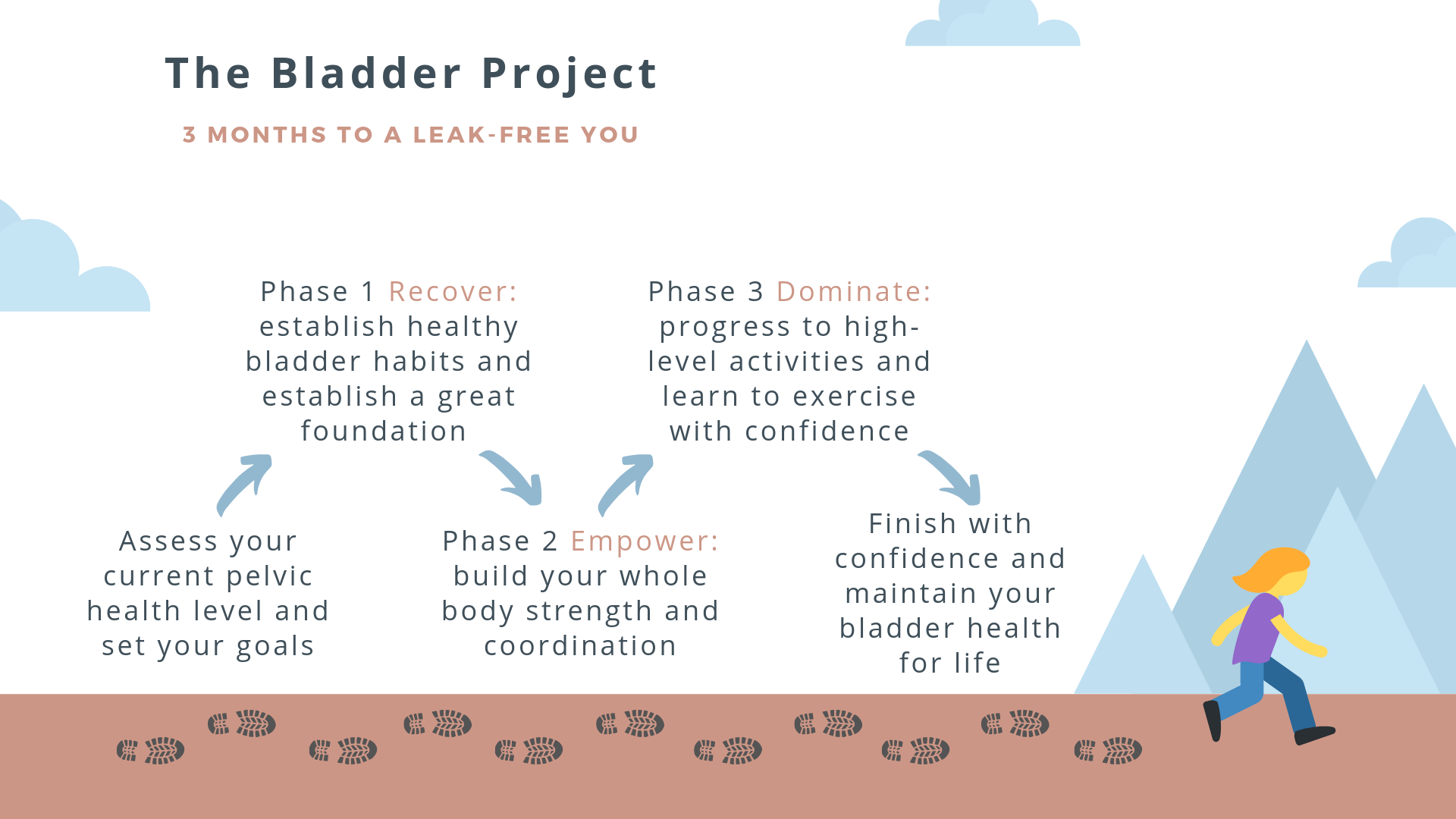 The Bladder Project

3 MONTHS TO A LEAK-FREE YOU

Assess your current pelvic health level and set your goals

Phase 1 Recover: establish healthy bladder habits and establish a great foundation

Phase 2 Empower: build your whole body strength and coordination

Phase 3 Dominate: progress to high-level activities and learn to exercise with confidence

Finish with confidence and maintain your bladder health for life